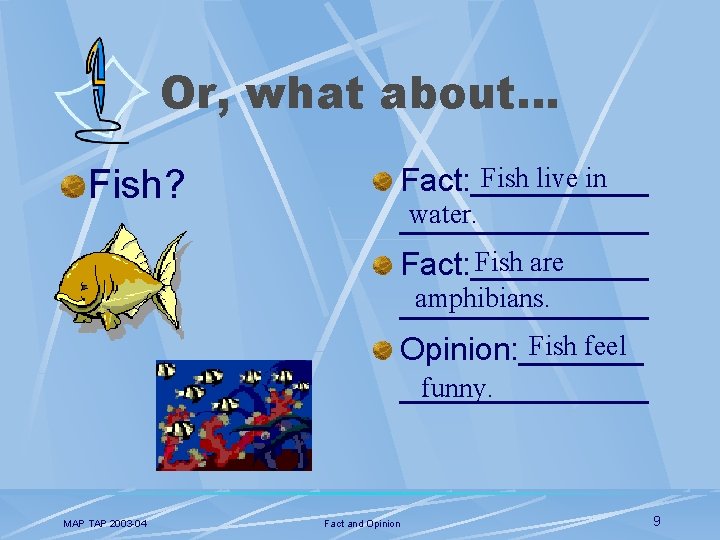 Or, what about...

Fish?

Fact: Fish live in water.

Fact: Fish are amphibians.

Opinion: Fish feel funny.

MAP TAP 2003-04

Fact and Opinion

9